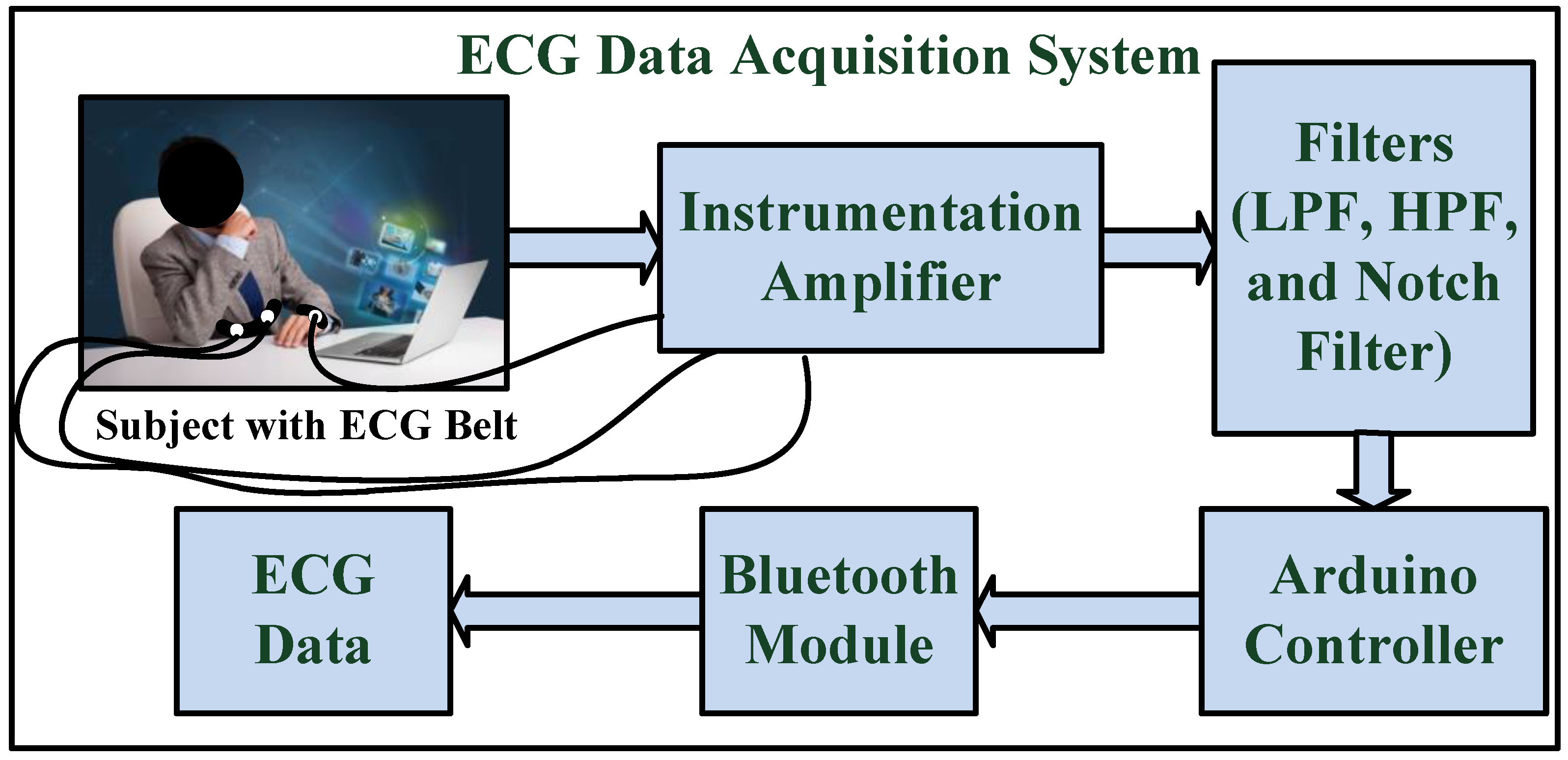 ECG Data Acquisition System

Subject with ECG Belt

Instrumentation Amplifier

Filters (LPF, HPF, and Notch Filter)

Arduino Controller

Bluetooth Module

ECG Data